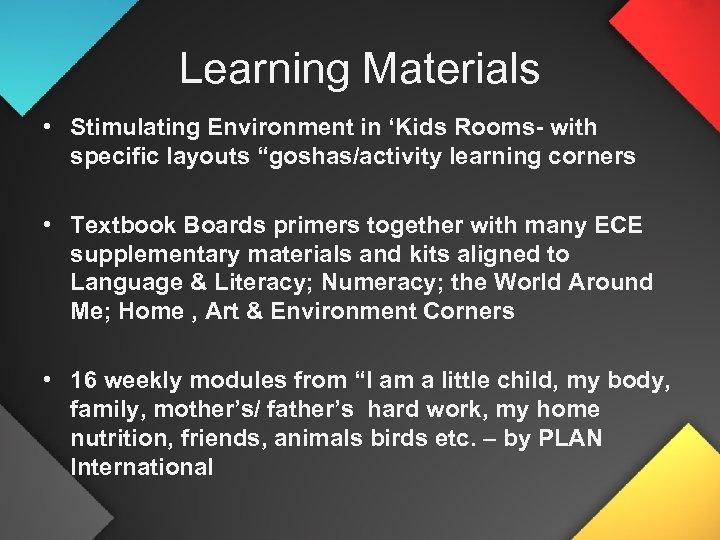 Learning Materials

• Stimulating Environment in ‘Kids Rooms- with specific layouts “goshas/activity learning corners

• Textbook Boards primers together with many ECE supplementary materials and kits aligned to Language & Literacy; Numeracy; the World Around Me; Home , Art & Environment Corners

• 16 weekly modules from “I am a little child, my body, family, mother’s/ father’s hard work, my home nutrition, friends, animals birds etc. – by PLAN International